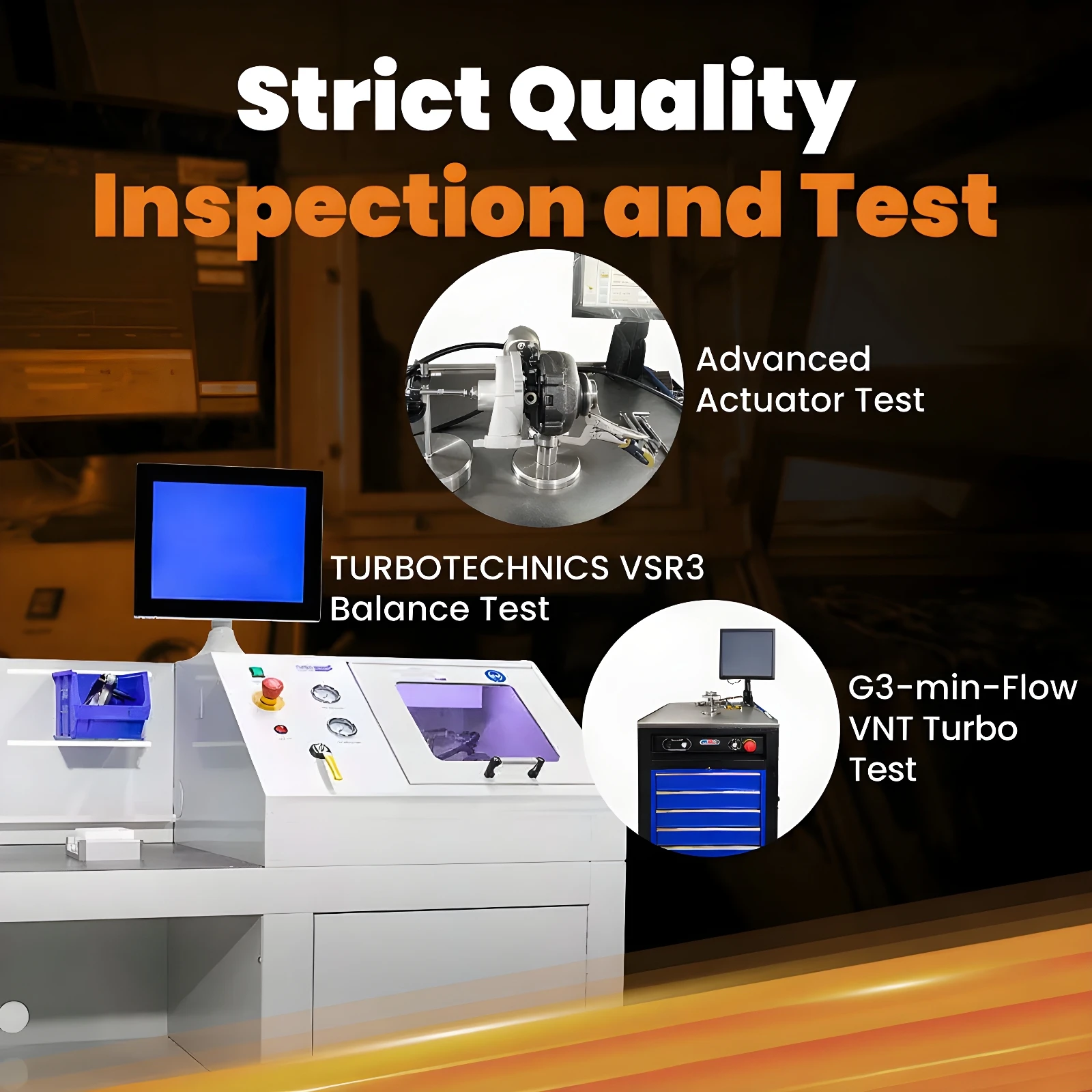 Strict Quality
Inspection and Test

Advanced
Actuator Test

TURBOTECHNICS VSR3
Balance Test

G3-min-Flow
VNT Turbo
Test